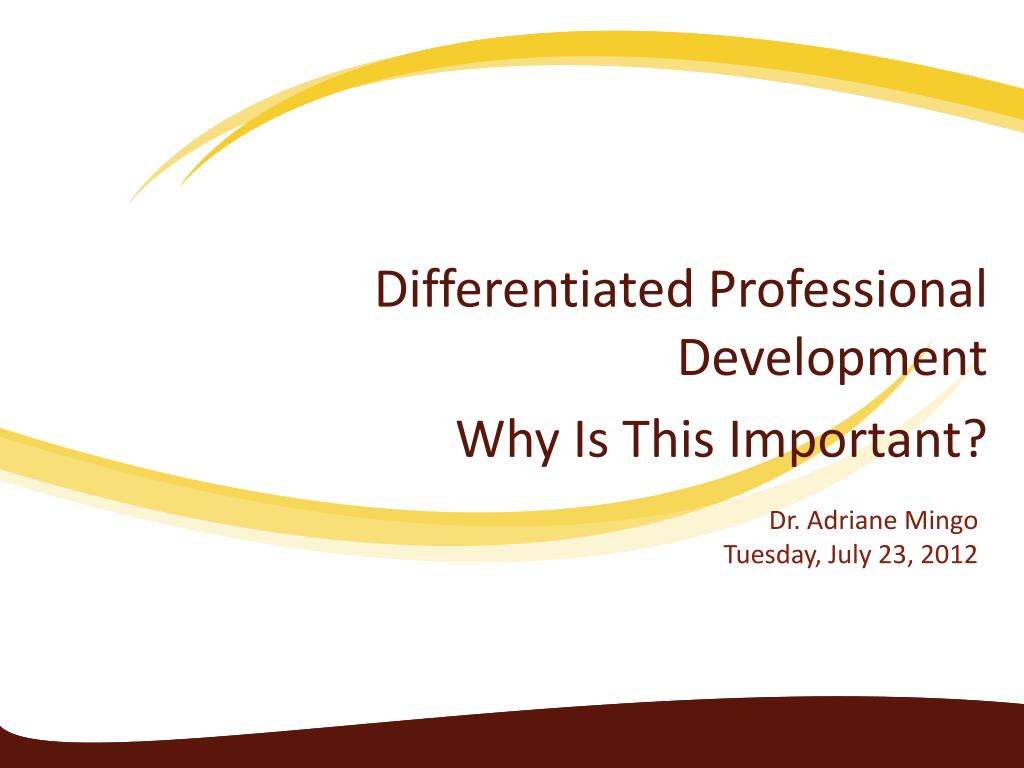 Differentiated Professional Development

Why Is This Important?

Dr. Adriane Mingo
Tuesday, July 23, 2012